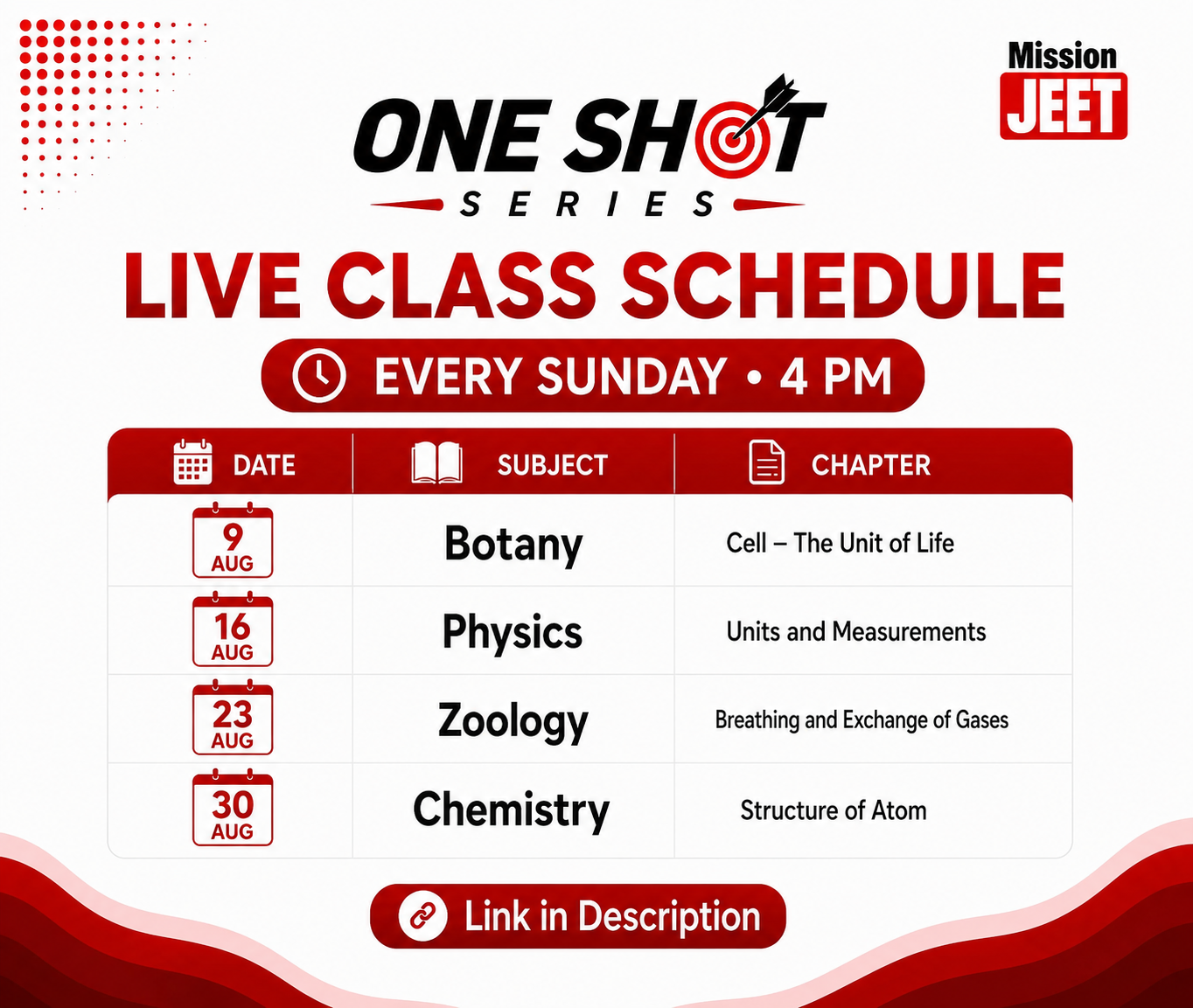 Mission JEET

ONE SHOT
SERIES

LIVE CLASS SCHEDULE

EVERY SUNDAY • 4 PM

| DATE | SUBJECT | CHAPTER |
|---|---|---|
| 9 AUG | Botany | Cell – The Unit of Life |
| 16 AUG | Physics | Units and Measurements |
| 23 AUG | Zoology | Breathing and Exchange of Gases |
| 30 AUG | Chemistry | Structure of Atom |

Link in Description